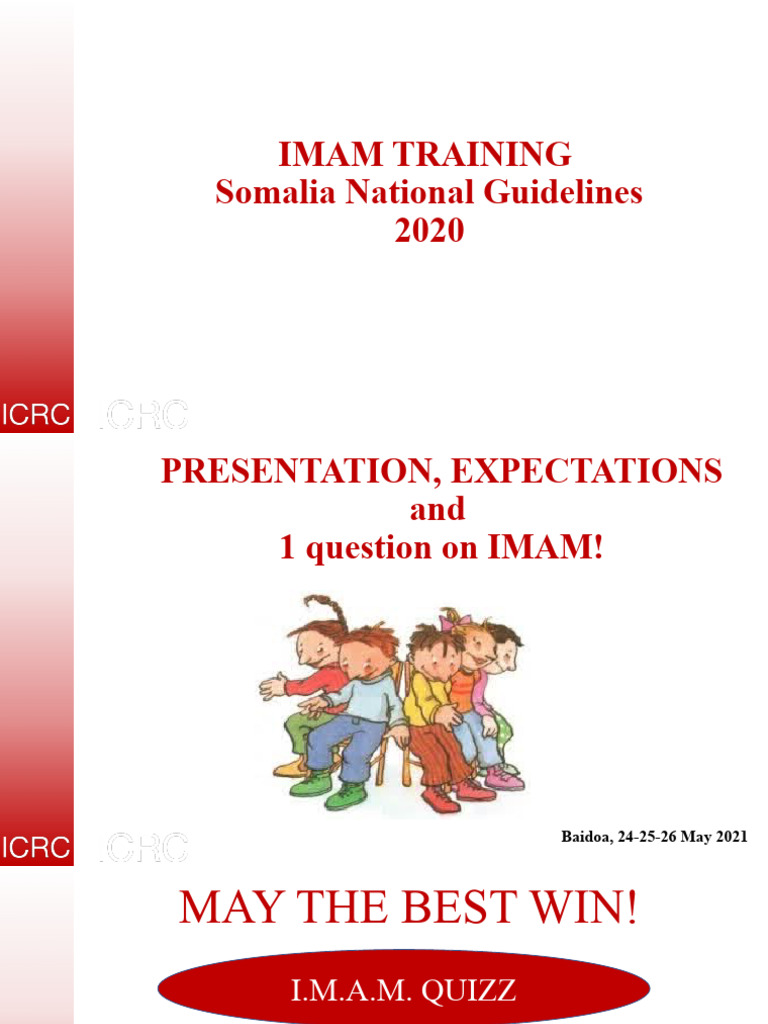 IMAM TRAINING
Somalia National Guidelines
2020

ICRC ICRC

PRESENTATION, EXPECTATIONS
and
1 question on IMAM!

ICRC ICRC

Baidoa, 24-25-26 May 2021

MAY THE BEST WIN!

I.M.A.M. QUIZZ